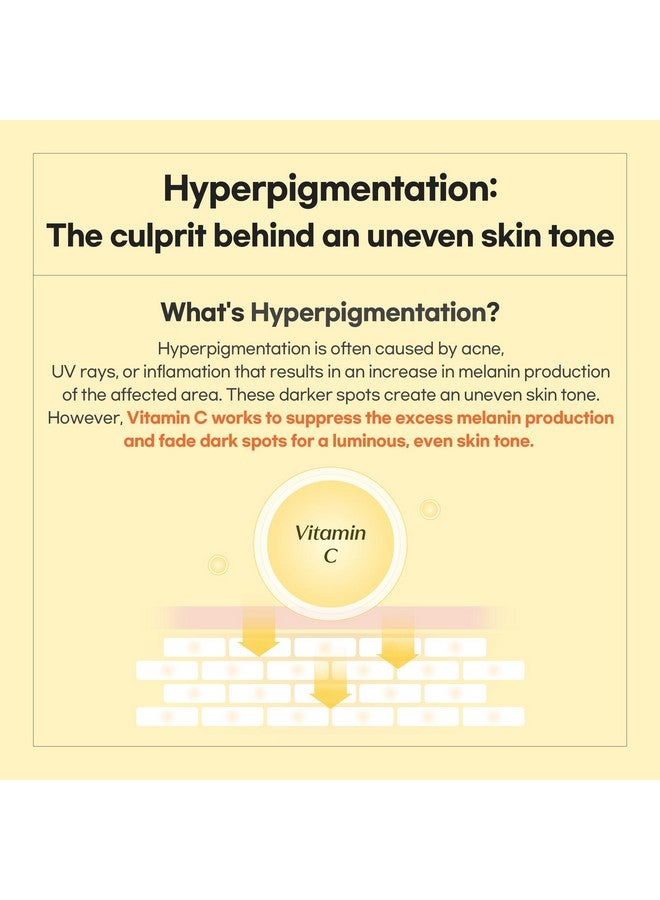 Hyperpigmentation:
The culprit behind an uneven skin tone

What's Hyperpigmentation?

Hyperpigmentation is often caused by acne, UV rays, or inflamation that results in an increase in melanin production of the affected area. These darker spots create an uneven skin tone. However, Vitamin C works to suppress the excess melanin production and fade dark spots for a luminous, even skin tone.

Vitamin C